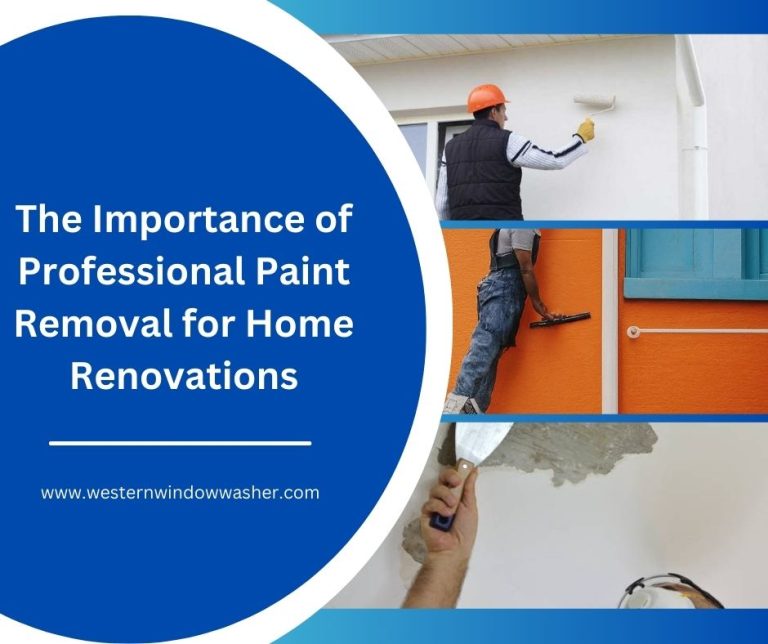 The Importance of Professional Paint Removal for Home Renovations

www.westernwindowwasher.com